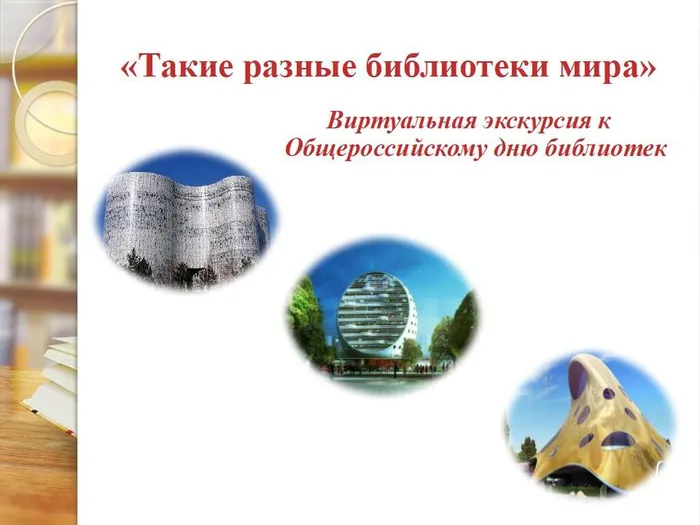 «Такие разные библиотеки мира»

Виртуальная экскурсия к Общероссийскому дню библиотек